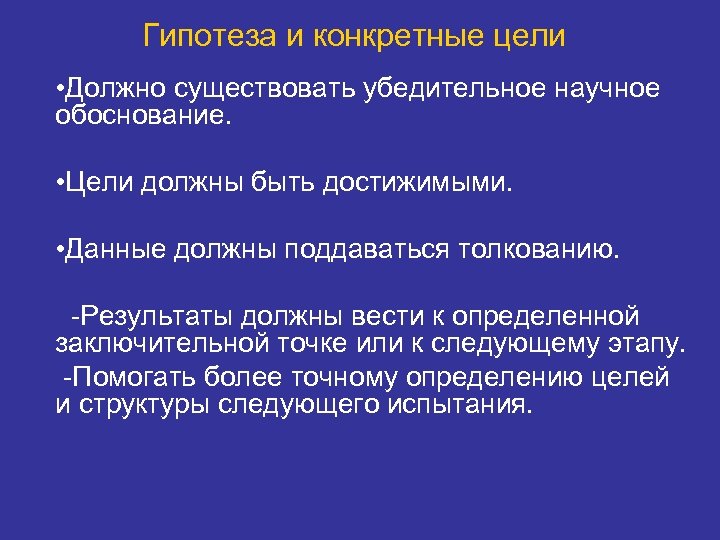 Гипотеза и конкретные цели

•Должно существовать убедительное научное обоснование.

•Цели должны быть достижимыми.

•Данные должны поддаваться толкованию.

-Результаты должны вести к определенной заключительной точке или к следующему этапу.

-Помогать более точному определению целей и структуры следующего испытания.